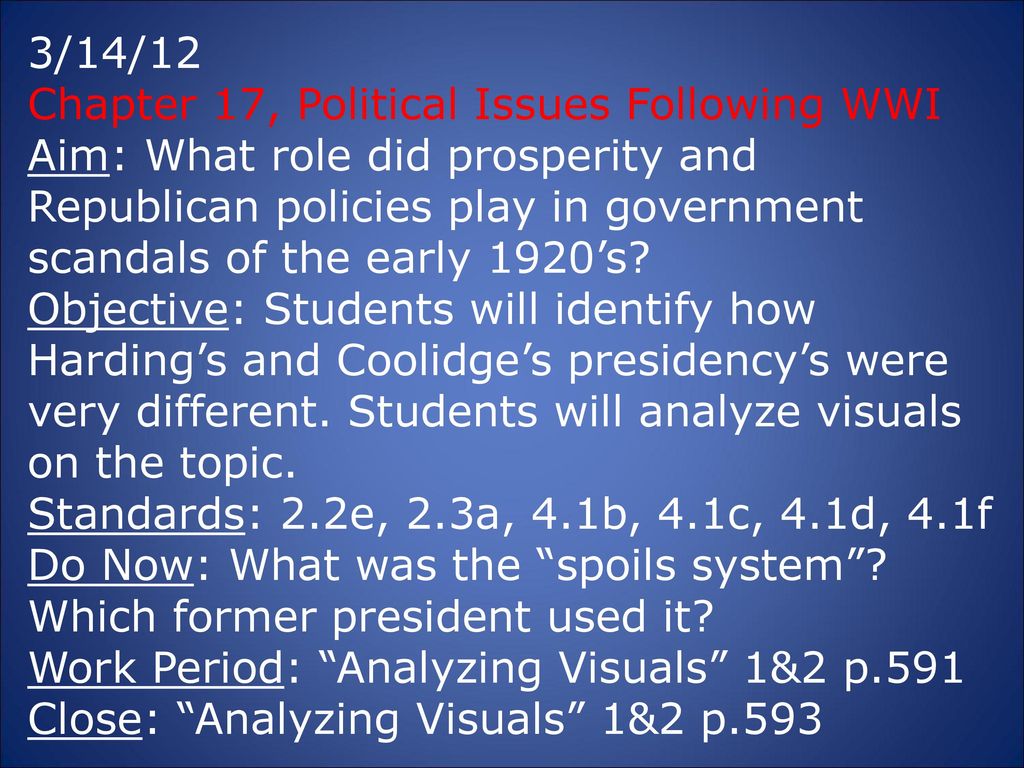 3/14/12
Chapter 17, Political Issues Following WWI
Aim: What role did prosperity and Republican policies play in government scandals of the early 1920’s?
Objective: Students will identify how Harding’s and Coolidge’s presidency’s were very different. Students will analyze visuals on the topic.
Standards: 2.2e, 2.3a, 4.1b, 4.1c, 4.1d, 4.1f
Do Now: What was the “spoils system”? Which former president used it?
Work Period: “Analyzing Visuals” 1&2 p.591
Close: “Analyzing Visuals” 1&2 p.593